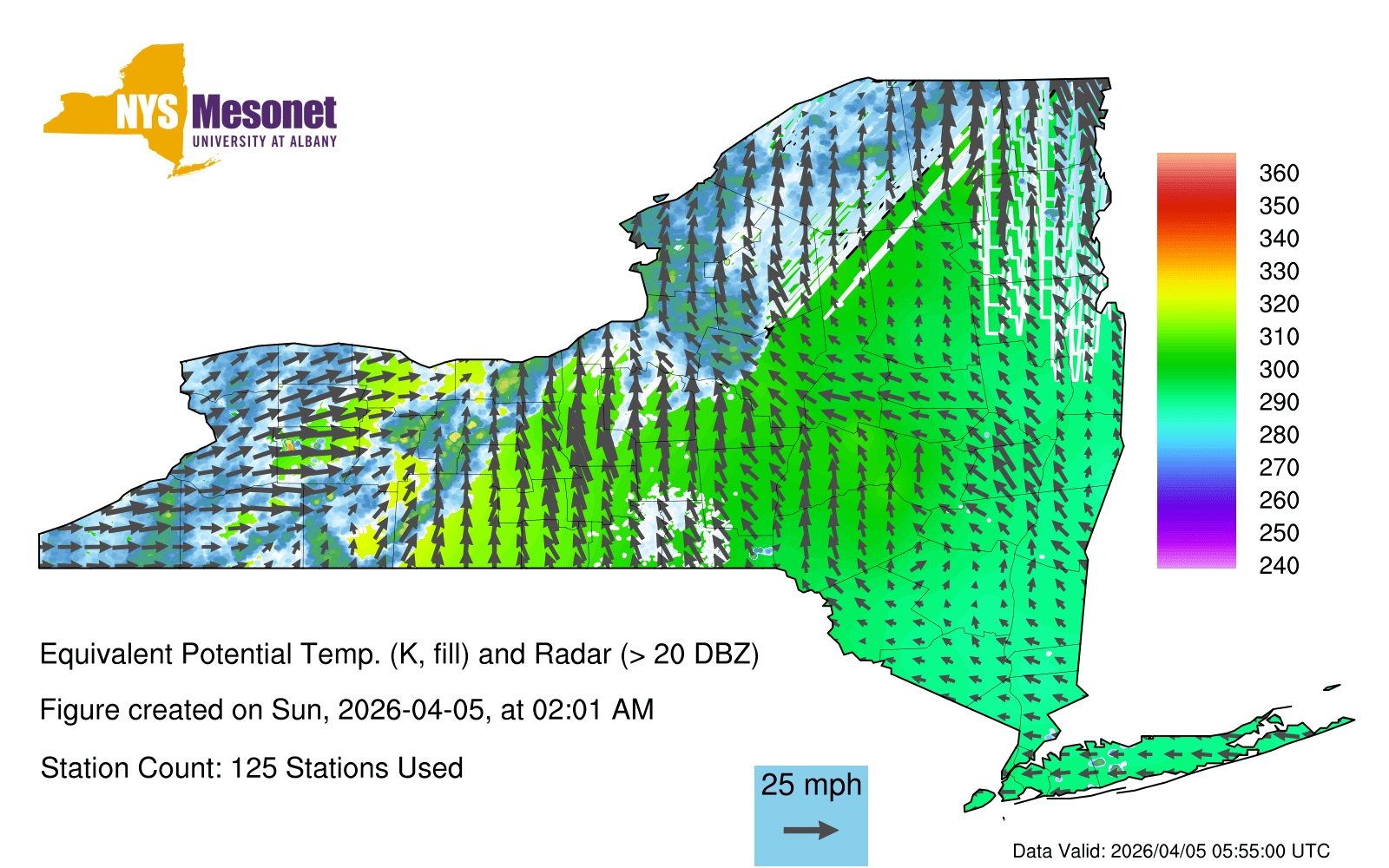 NYS Mesonet
UNIVERSITY AT ALBANY

360
350
340
330
320
310
300
290
280
270
260
250
240

Equivalent Potential Temp. (K, fill) and Radar (> 20 DBZ)

Figure created on Sun, 2026-04-05, at 02:01 AM

Station Count: 125 Stations Used

25 mph

Data Valid: 2026/04/05 05:55:00 UTC